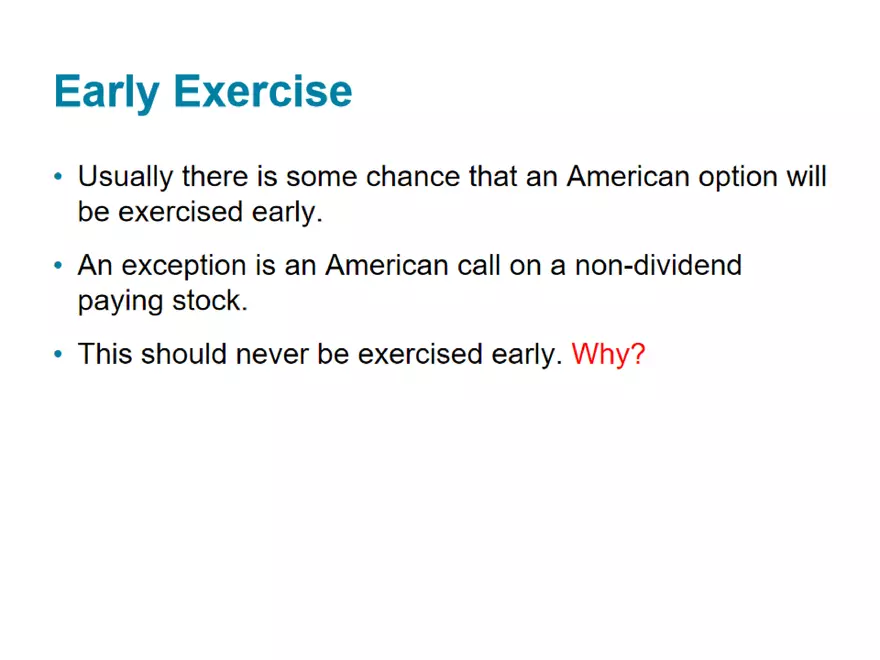 Early Exercise

• Usually there is some chance that an American option will be exercised early.

• An exception is an American call on a non-dividend paying stock.

• This should never be exercised early. Why?